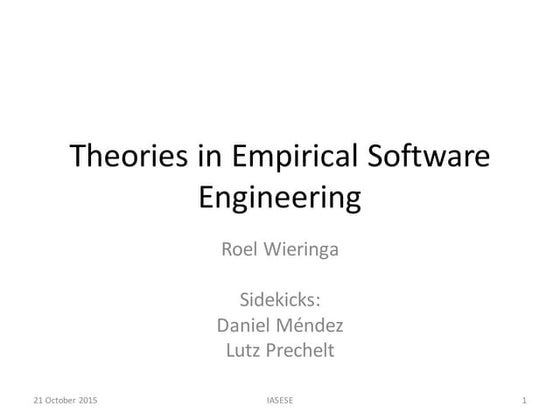 Theories in Empirical Software Engineering

Roel Wieringa

Sidekicks:
Daniel Méndez
Lutz Prechelt

21 October 2015

IASESE

1